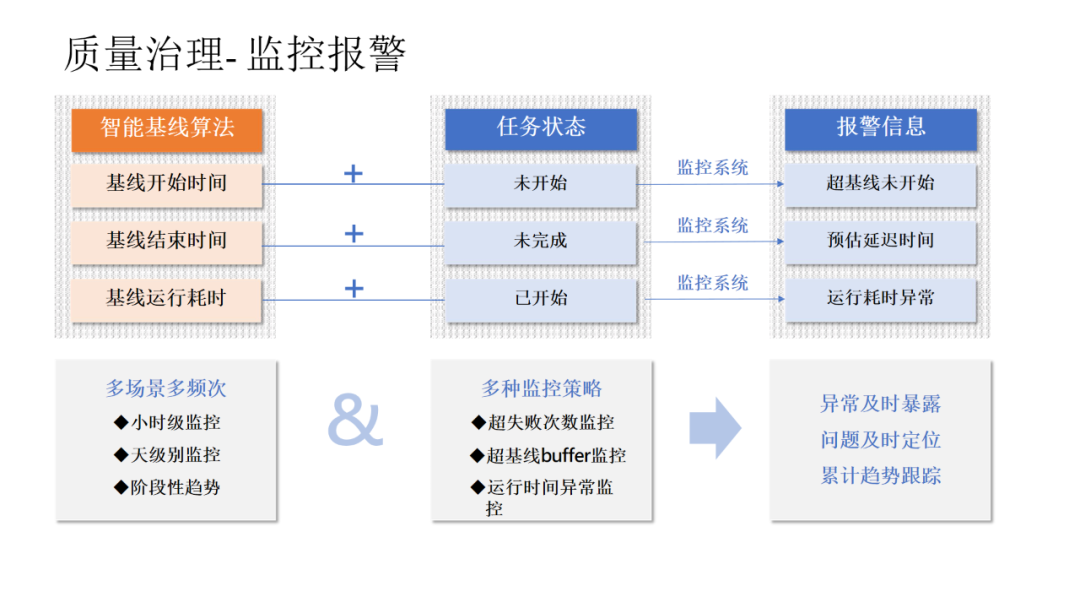 质量治理- 监控报警

智能基线算法
基线开始时间
基线结束时间
基线运行耗时

+
+
+

任务状态
未开始
未完成
已开始

监控系统
监控系统
监控系统

报警信息
超基线未开始
预估延迟时间
运行耗时异常

多场景多频次
◆小时级监控
◆天级别监控
◆阶段性趋势

&

多种监控策略
◆超失败次数监控
◆超基线buffer监控
◆运行时间异常监控

异常及时暴露
问题及时定位
累计趋势跟踪